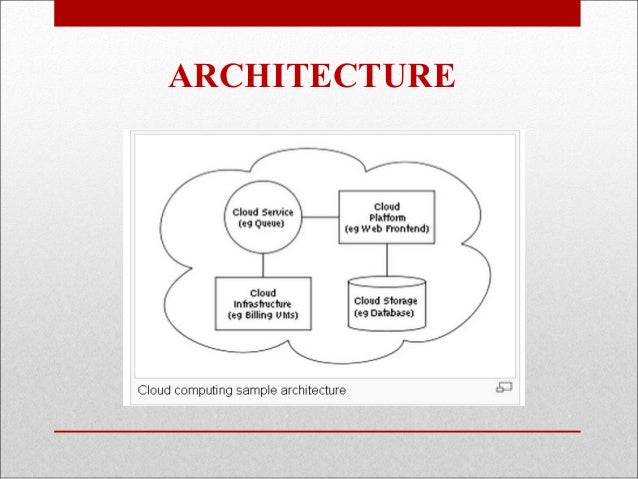 ARCHITECTURE

Cloud Service
(eg Queue)

Cloud
Platform
(eg Web Frontend)

Cloud
Infrastructure
(eg Billing VMs)

Cloud Storage
(eg Database)

Cloud computing sample architecture